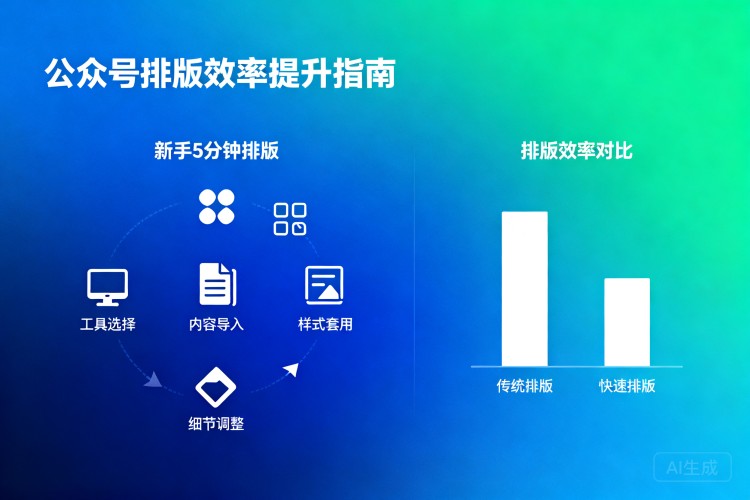 公众号排版效率提升指南

新手5分钟排版

工具选择

内容导入

样式套用

细节调整

排版效率对比

传统排版

快速排版

AI生成